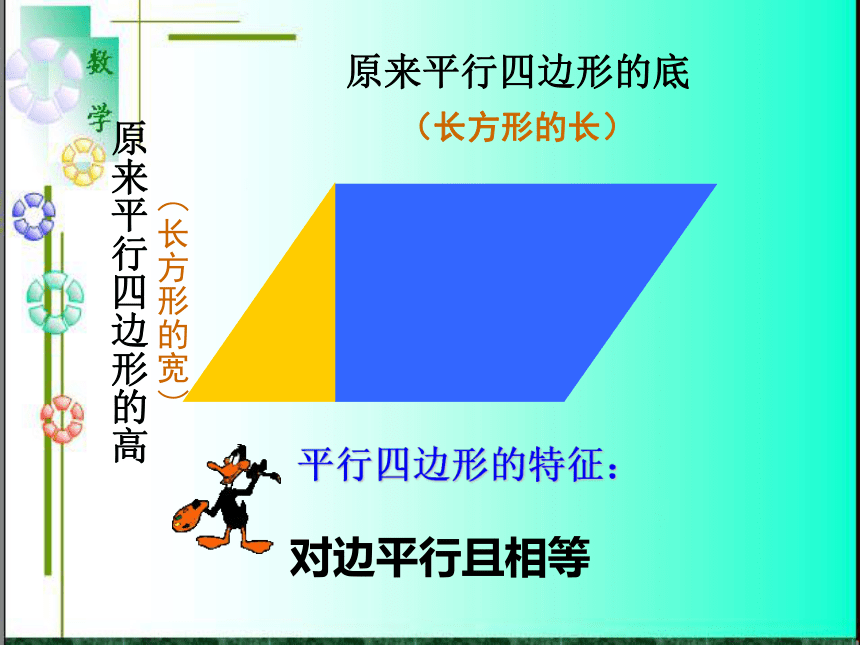 数学

原来平行四边形的底

（长方形的长）

原来平行四边形的高

（长方形的宽）

平行四边形的特征：

对边平行且相等